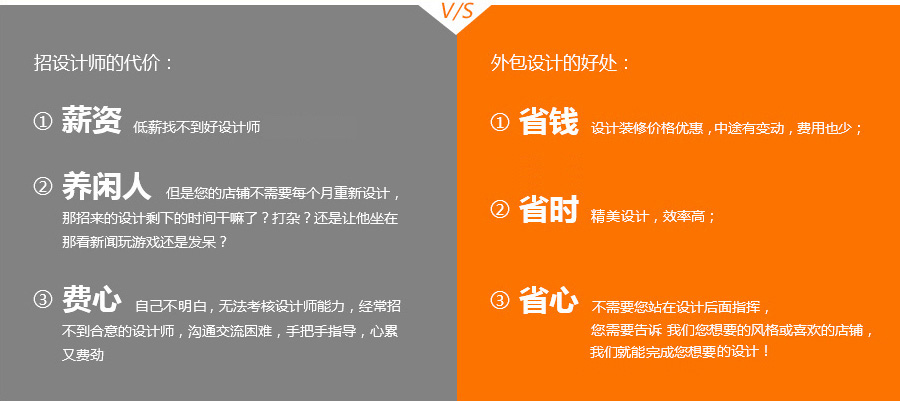 V/S

招设计师的代价：

① 薪资 低薪找不到好设计师

② 养闲人 但是您的店铺不需要每个月重新设计，那招来的设计剩下的时间干嘛了？打杂？还是让他坐在那看新闻玩游戏还是发呆？

③ 费心 自己不明白，无法考核设计师能力，经常招不到合意的设计师，沟通交流困难，手把手指导，心累又费劲

外包设计的好处：

① 省钱 设计装修价格优惠，中途有变动，费用也少；

② 省时 精美设计，效率高；

③ 省心 不需要您站在设计后面指挥，您需要告诉 我们您想要的风格或喜欢的店铺，我们就能完成您想要的设计！